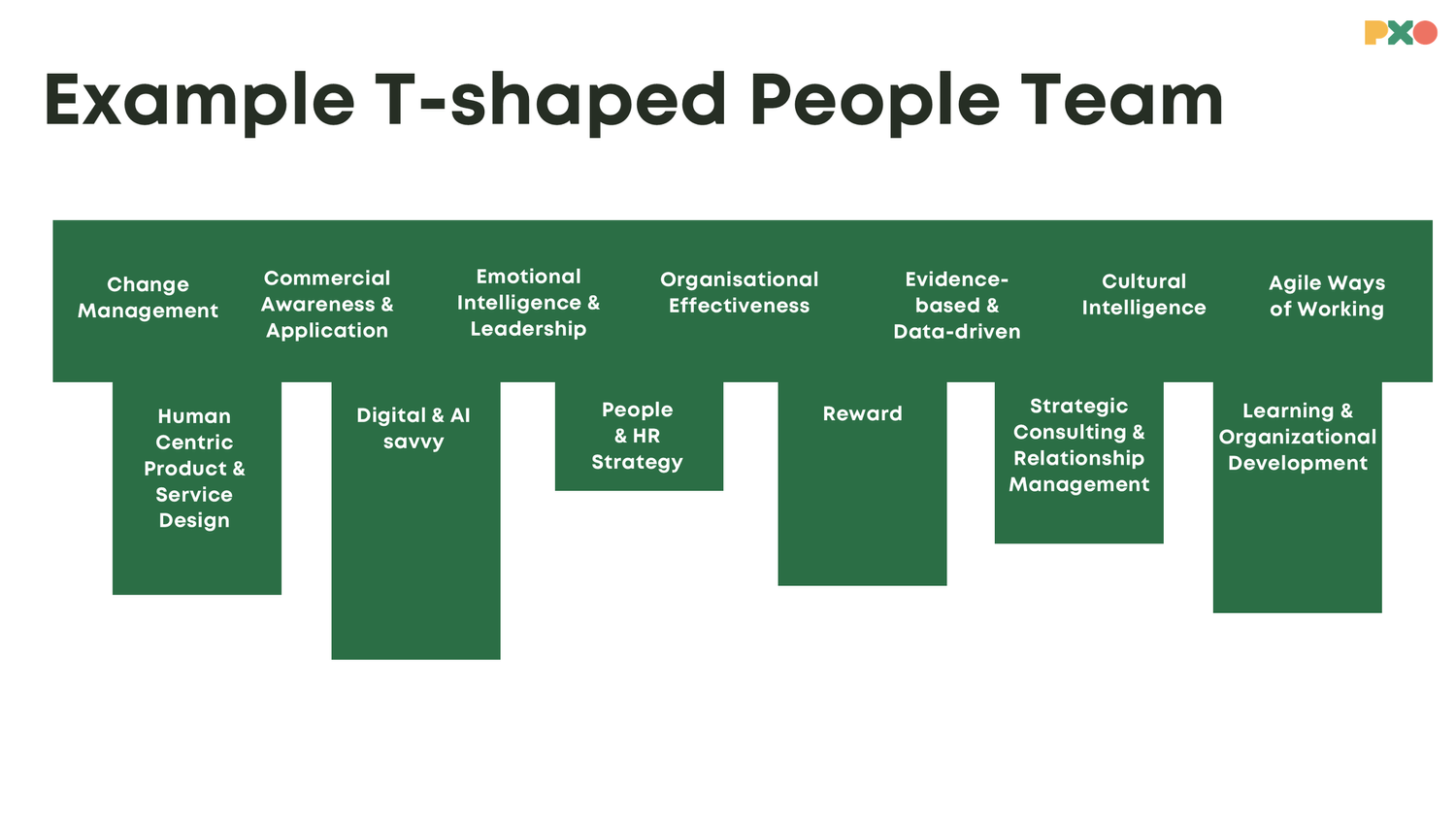 PXO

Example T-shaped People Team

Change Management

Commercial Awareness & Application

Emotional Intelligence & Leadership

Organisational Effectiveness

Evidence-based & Data-driven

Cultural Intelligence

Agile Ways of Working

Human Centric Product & Service Design

Digital & AI savvy

People & HR Strategy

Reward

Strategic Consulting & Relationship Management

Learning & Organizational Development